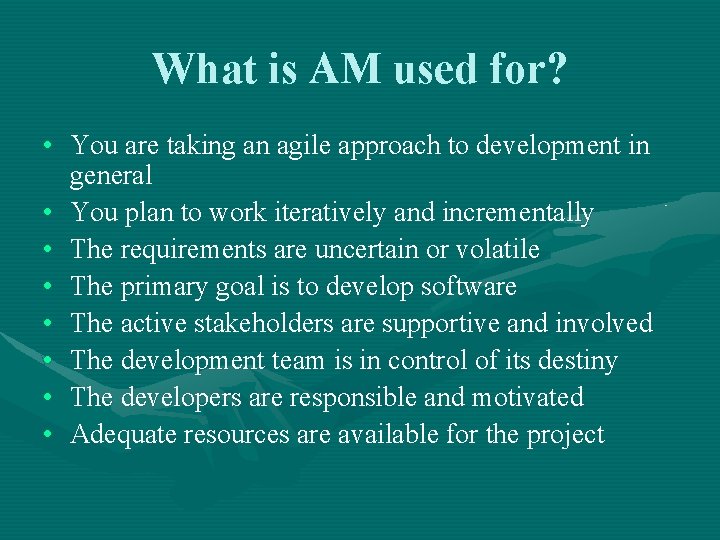 What is AM used for?

• You are taking an agile approach to development in general
• You plan to work iteratively and incrementally
• The requirements are uncertain or volatile
• The primary goal is to develop software
• The active stakeholders are supportive and involved
• The development team is in control of its destiny
• The developers are responsible and motivated
• Adequate resources are available for the project